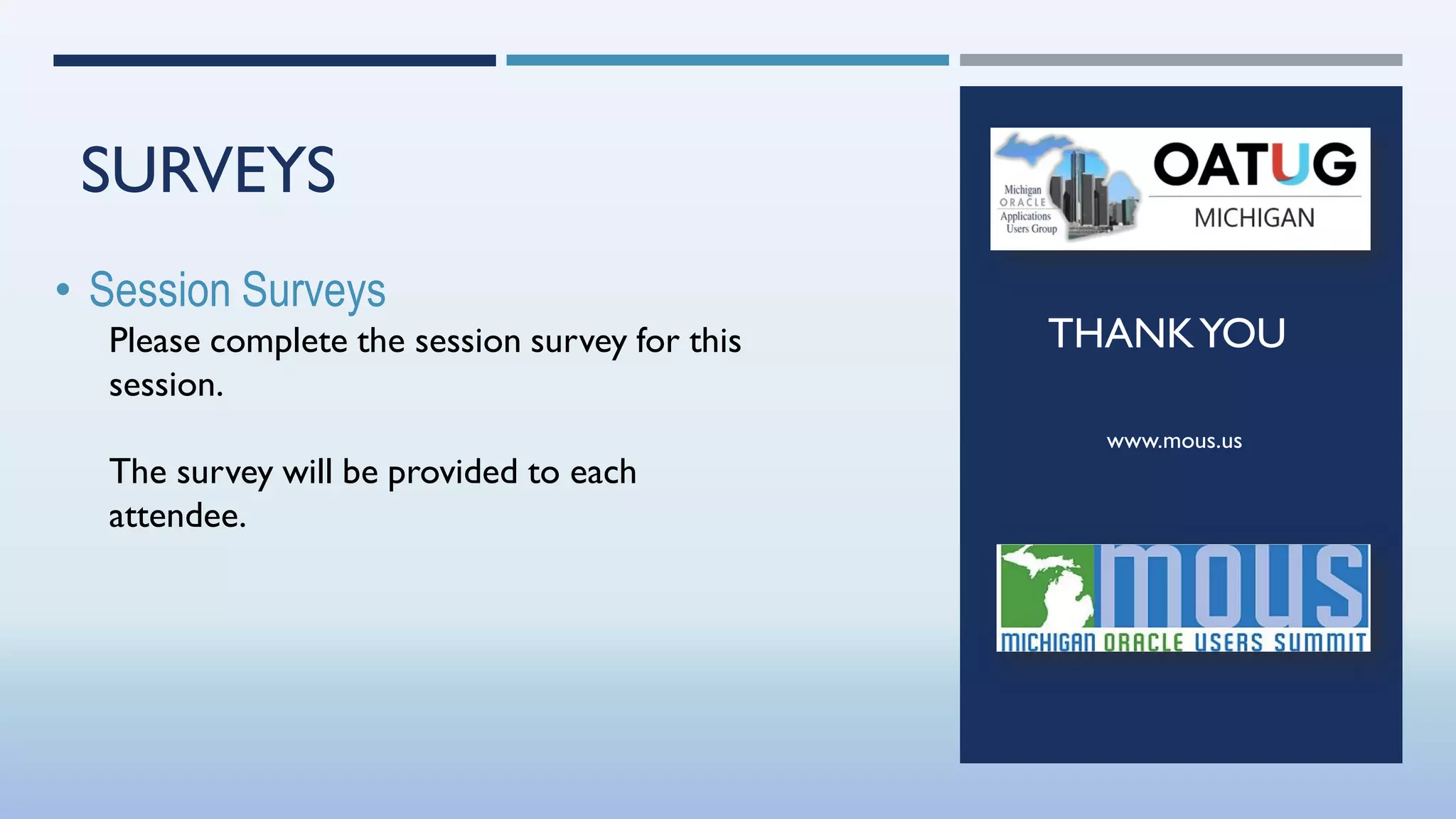 SURVEYS

• Session Surveys

Please complete the session survey for this session.

The survey will be provided to each attendee.

Michigan ORACLE Applications Users Group

OATUG

MICHIGAN

THANK YOU

www.mous.us

mous

MICHIGAN ORACLE USERS SUMMIT